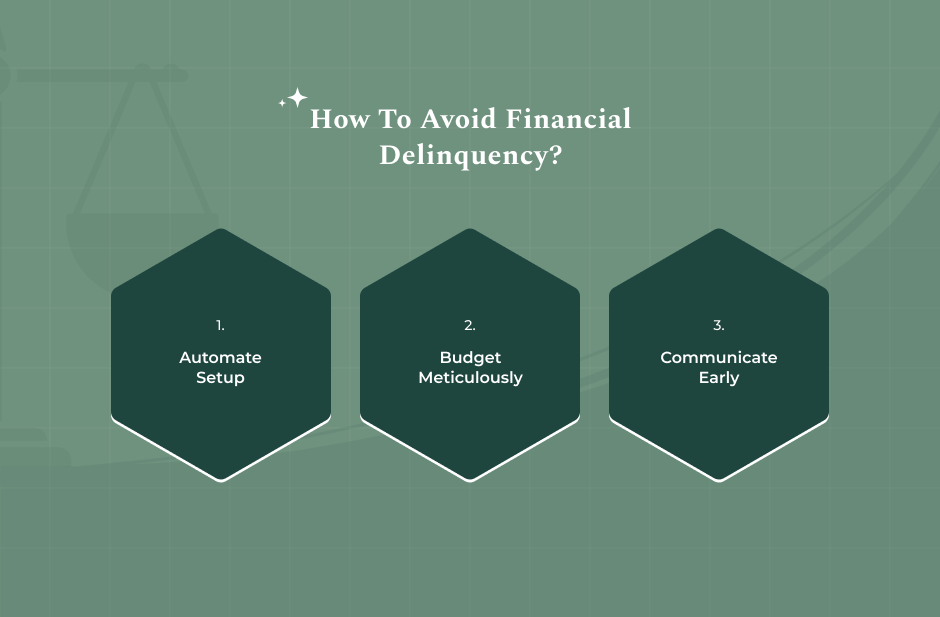 How To Avoid Financial Delinquency?

1.

Automate Setup

2.

Budget Meticulously

3.

Communicate Early